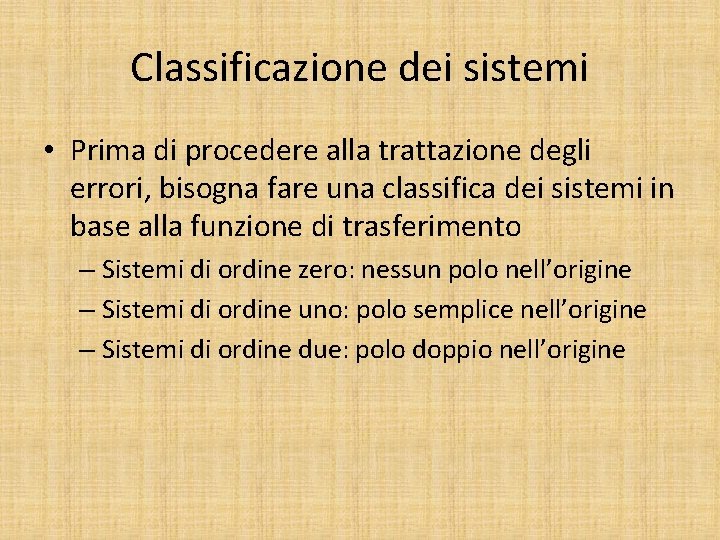 Classificazione dei sistemi

• Prima di procedere alla trattazione degli errori, bisogna fare una classifica dei sistemi in base alla funzione di trasferimento

– Sistemi di ordine zero: nessun polo nell'origine
– Sistemi di ordine uno: polo semplice nell'origine
– Sistemi di ordine due: polo doppio nell'origine